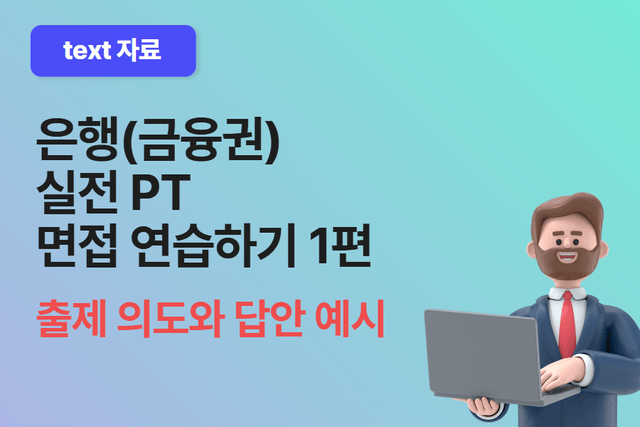 text 자료

은행(금융권)
실전 PT
면접 연습하기 1편

출제 의도와 답안 예시